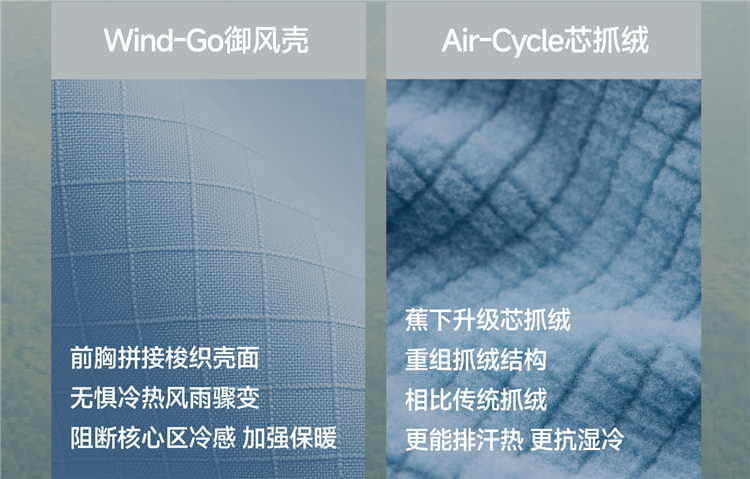 Wind-Go御风壳

前胸拼接梭织壳面
无惧冷热风雨骤变
阻断核心区冷感 加强保暖

Air-Cycle芯抓绒

蕉下升级芯抓绒
重组抓绒结构
相比传统抓绒
更能排汗热 更抗湿冷